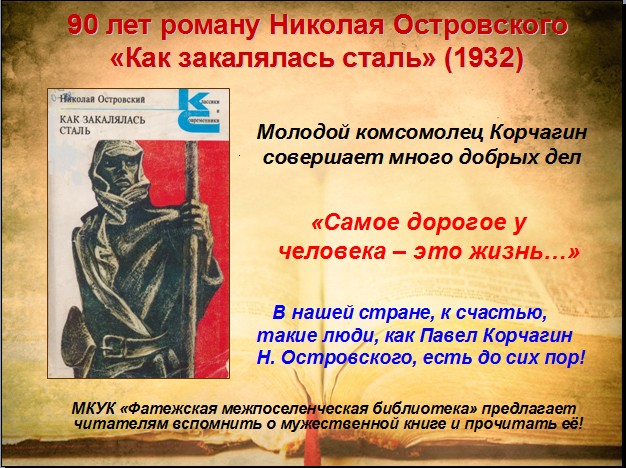 90 лет роману Николая Островского «Как закалялась сталь» (1932)

Николай Островский
КАК ЗАКАЛЯЛАСЬ СТАЛЬ
Классики и современники

Молодой комсомолец Корчагин совершает много добрых дел

«Самое дорогое у человека – это жизнь…»

В нашей стране, к счастью, такие люди, как Павел Корчагин Н. Островского, есть до сих пор!

МКУК «Фатежская межпоселенческая библиотека» предлагает читателям вспомнить о мужественной книге и прочитать её!